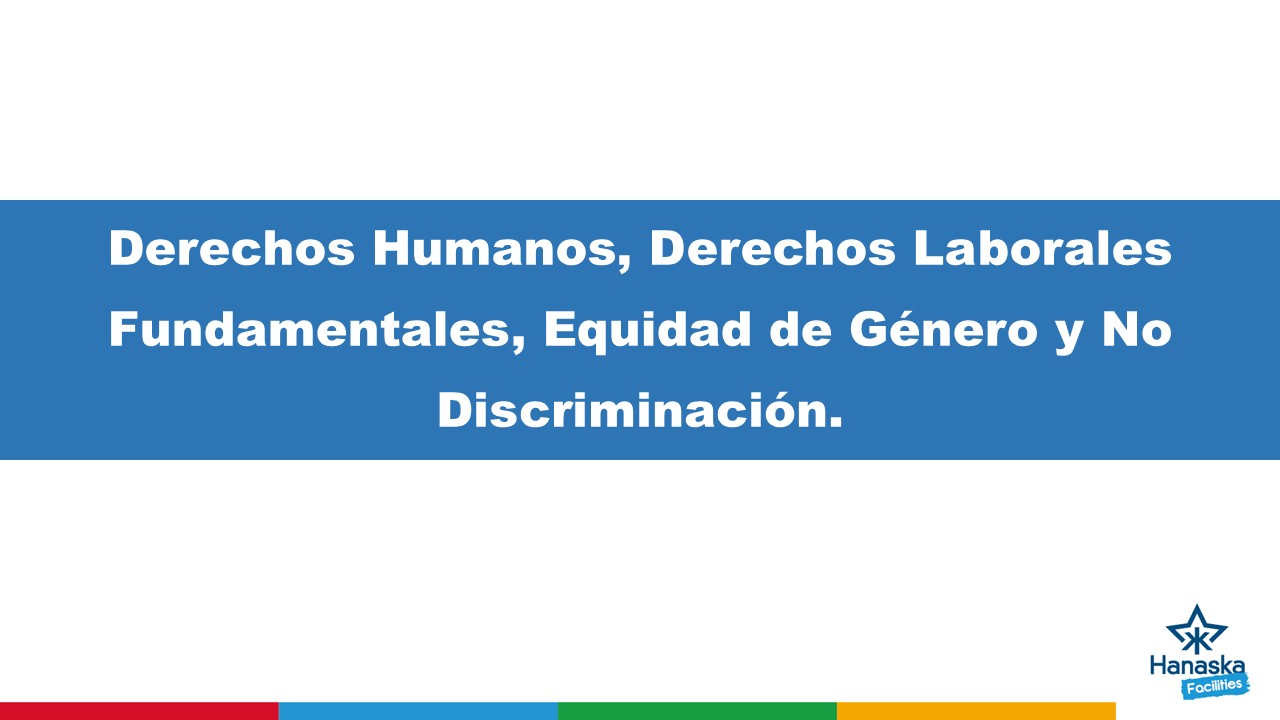 Derechos Humanos, Derechos Laborales Fundamentales, Equidad de Género y No Discriminación.

Hanaska
Facilities